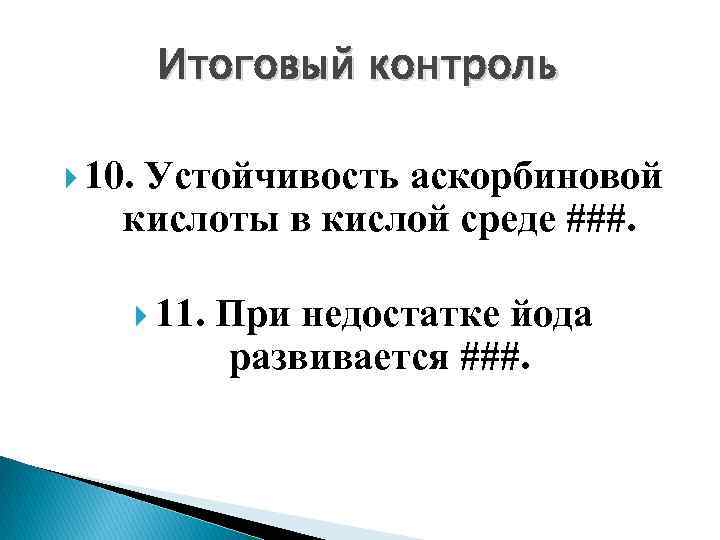 Итоговый контроль

10. Устойчивость аскорбиновой кислоты в кислой среде ###.

11. При недостатке йода развивается ###.